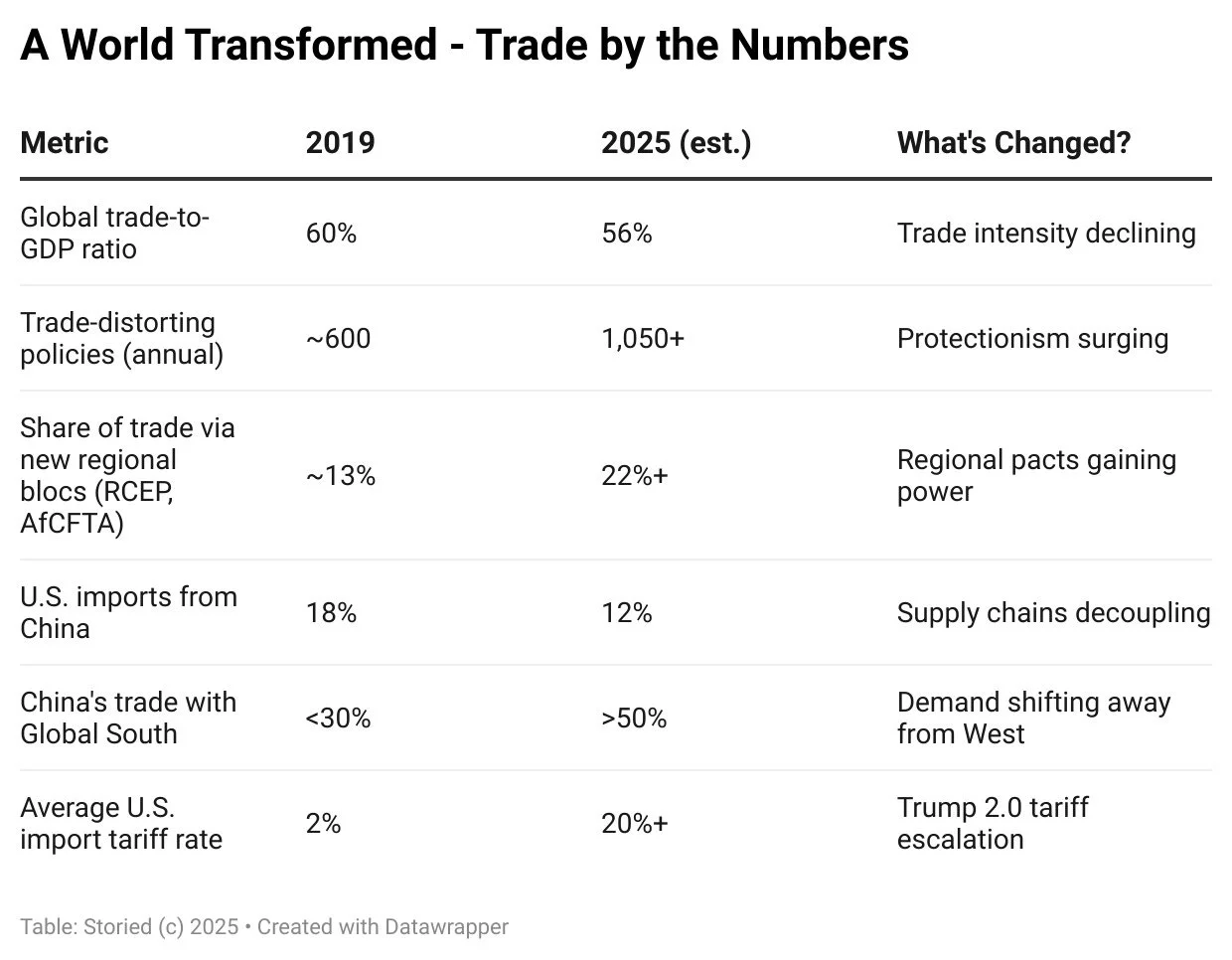 A World Transformed - Trade by the Numbers

| Metric | 2019 | 2025 (est.) | What's Changed? |
|---|---|---|---|
| Global trade-to-GDP ratio | 60% | 56% | Trade intensity declining |
| Trade-distorting policies (annual) | ~600 | 1,050+ | Protectionism surging |
| Share of trade via new regional blocs (RCEP, AfCFTA) | ~13% | 22%+ | Regional pacts gaining power |
| U.S. imports from China | 18% | 12% | Supply chains decoupling |
| China's trade with Global South | <30% | >50% | Demand shifting away from West |
| Average U.S. import tariff rate | 2% | 20%+ | Trump 2.0 tariff escalation |

Table: Storied (c) 2025 • Created with Datawrapper